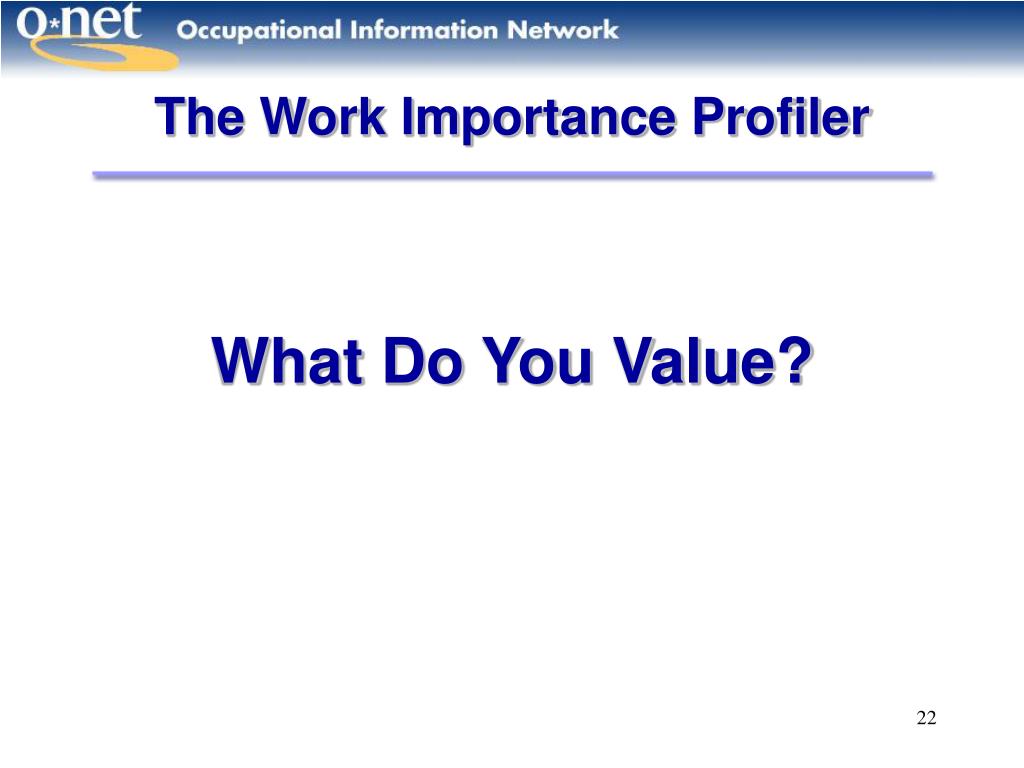 O*net Occupational Information Network

The Work Importance Profiler

What Do You Value?

22